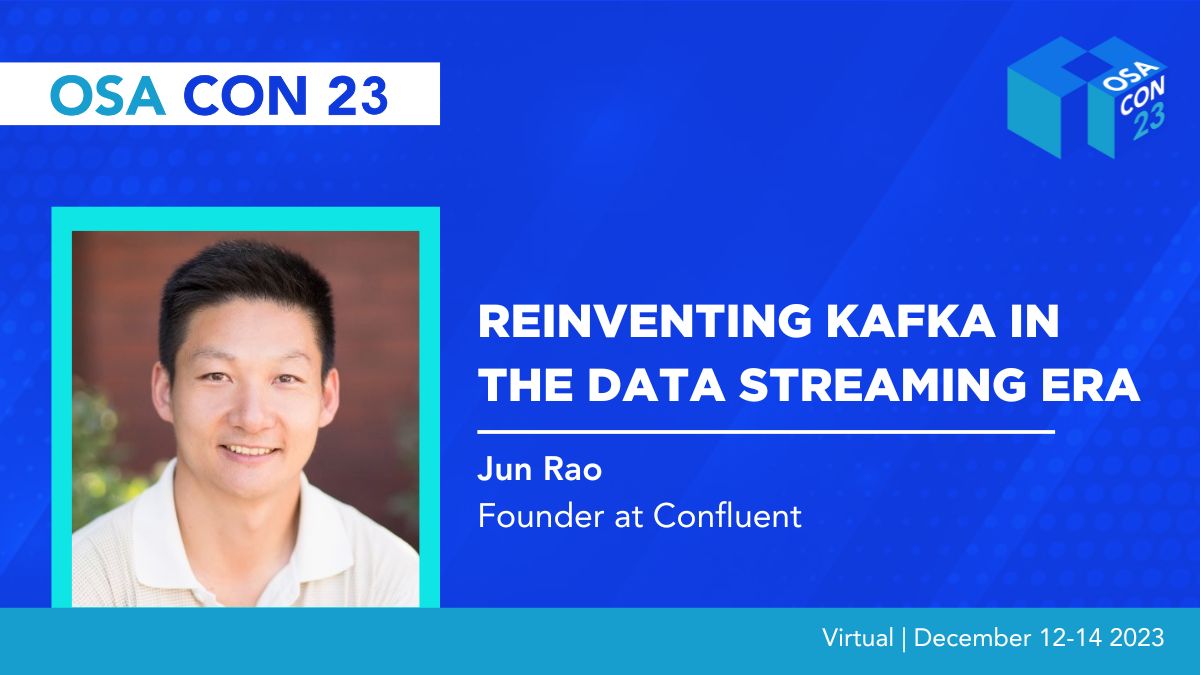 OSA CON 23

OSA CON 23

REINVENTING KAFKA IN THE DATA STREAMING ERA

Jun Rao
Founder at Confluent

Virtual | December 12-14 2023